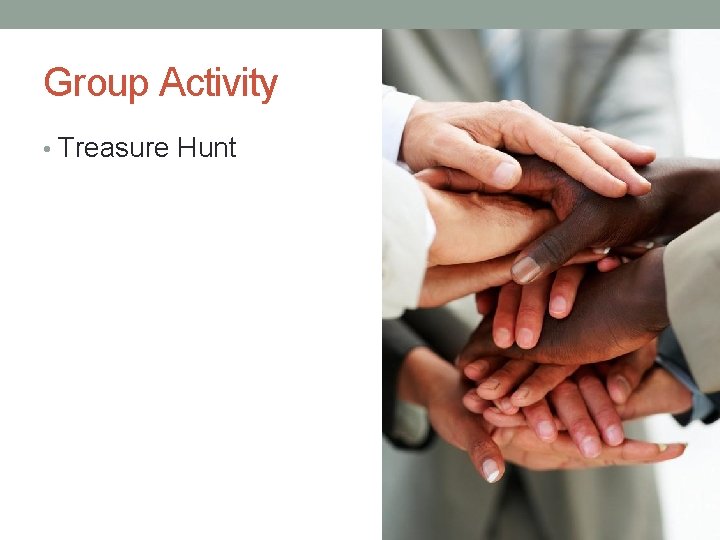 Group Activity

• Treasure Hunt